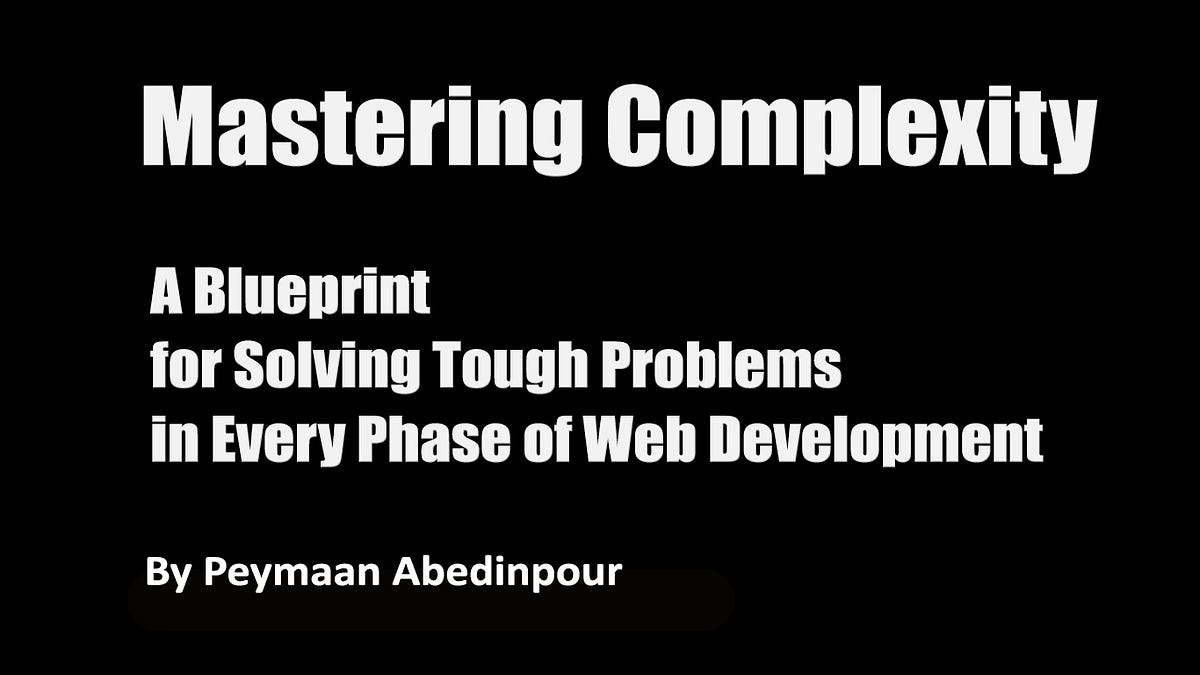 Mastering Complexity

A Blueprint
for Solving Tough Problems
in Every Phase of Web Development

By Peymaan Abedinpour